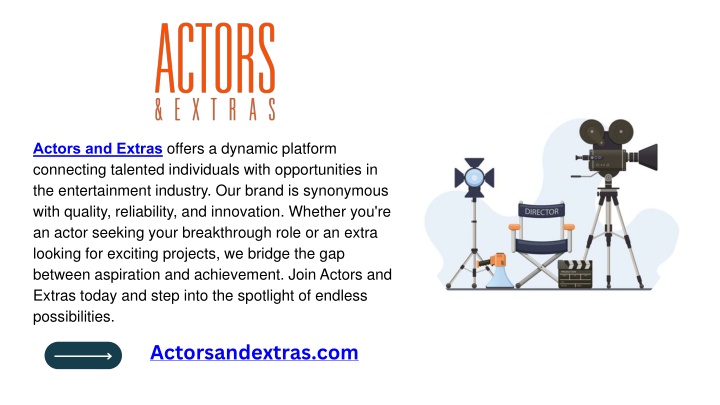 ACTORS
& EXTRAS

Actors and Extras offers a dynamic platform connecting talented individuals with opportunities in the entertainment industry. Our brand is synonymous with quality, reliability, and innovation. Whether you're an actor seeking your breakthrough role or an extra looking for exciting projects, we bridge the gap between aspiration and achievement. Join Actors and Extras today and step into the spotlight of endless possibilities.

DIRECTOR

Actorsandextras.com